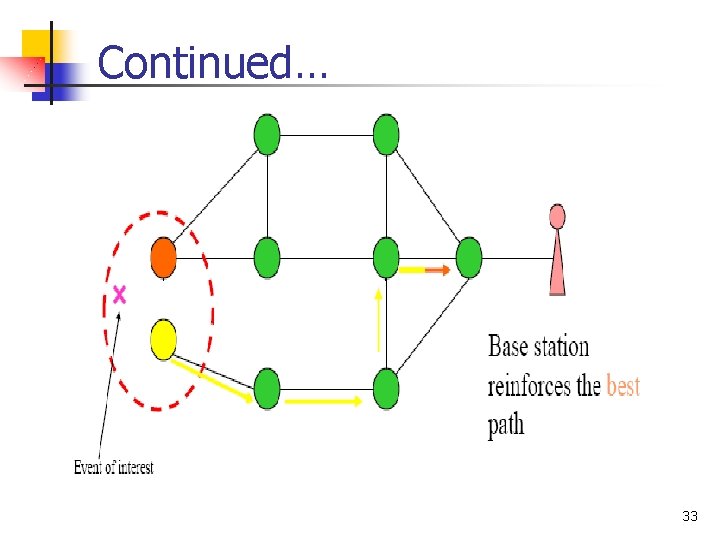 Continued…

Base station reinforces the best path

Event of interest

33